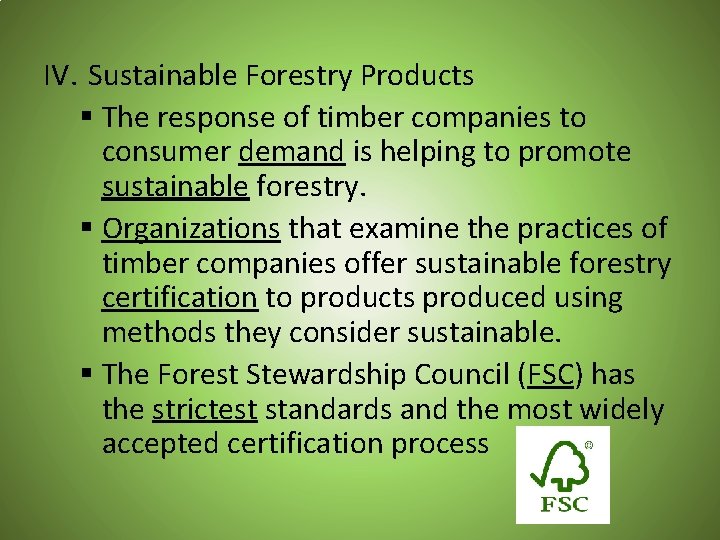 IV. Sustainable Forestry Products

▪ The response of timber companies to consumer demand is helping to promote sustainable forestry.

▪ Organizations that examine the practices of timber companies offer sustainable forestry certification to products produced using methods they consider sustainable.

▪ The Forest Stewardship Council (FSC) has the strictest standards and the most widely accepted certification process

®
FSC